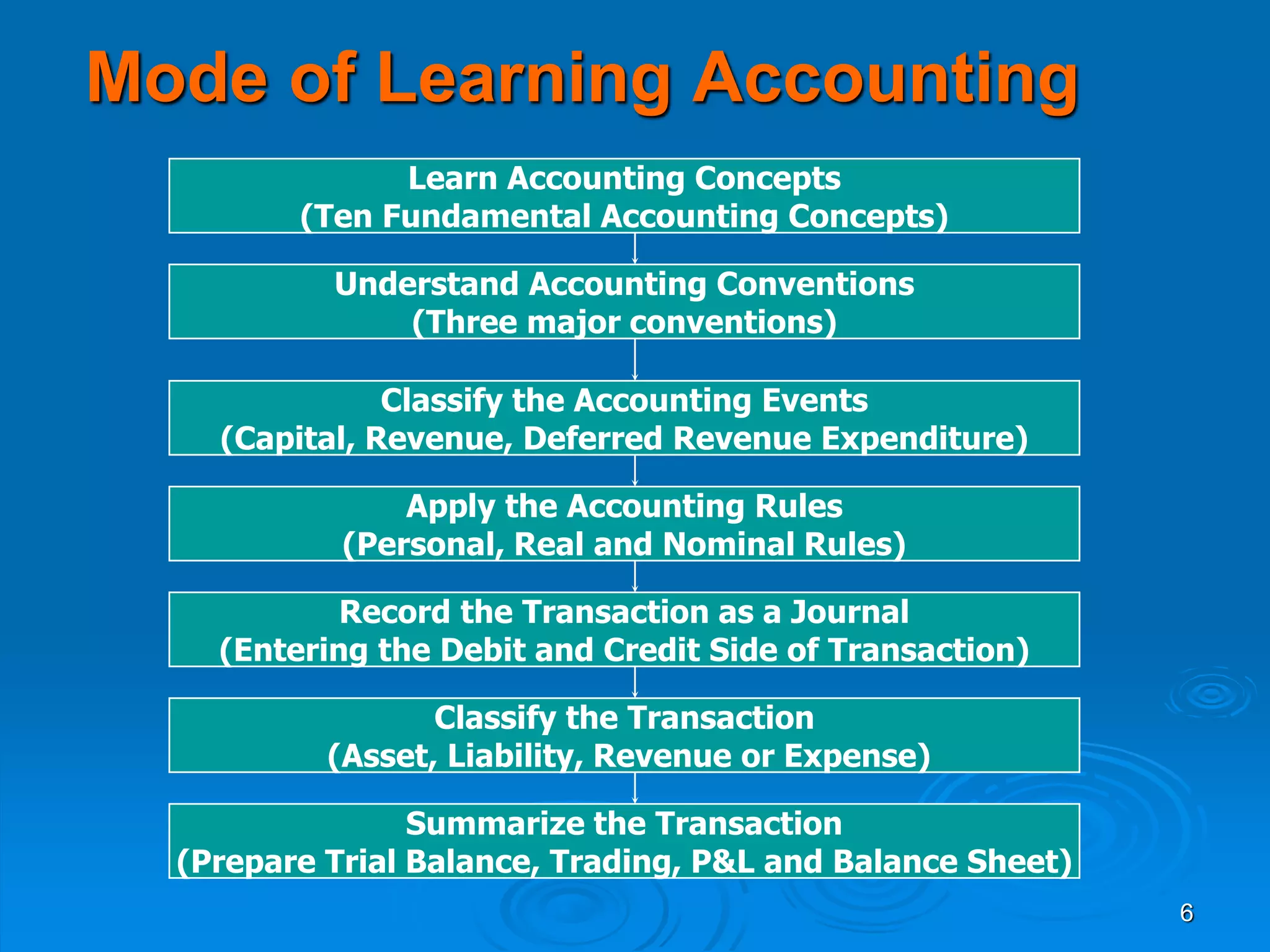 Mode of Learning Accounting

Learn Accounting Concepts
(Ten Fundamental Accounting Concepts)

Understand Accounting Conventions
(Three major conventions)

Classify the Accounting Events
(Capital, Revenue, Deferred Revenue Expenditure)

Apply the Accounting Rules
(Personal, Real and Nominal Rules)

Record the Transaction as a Journal
(Entering the Debit and Credit Side of Transaction)

Classify the Transaction
(Asset, Liability, Revenue or Expense)

Summarize the Transaction
(Prepare Trial Balance, Trading, P&L and Balance Sheet)

6